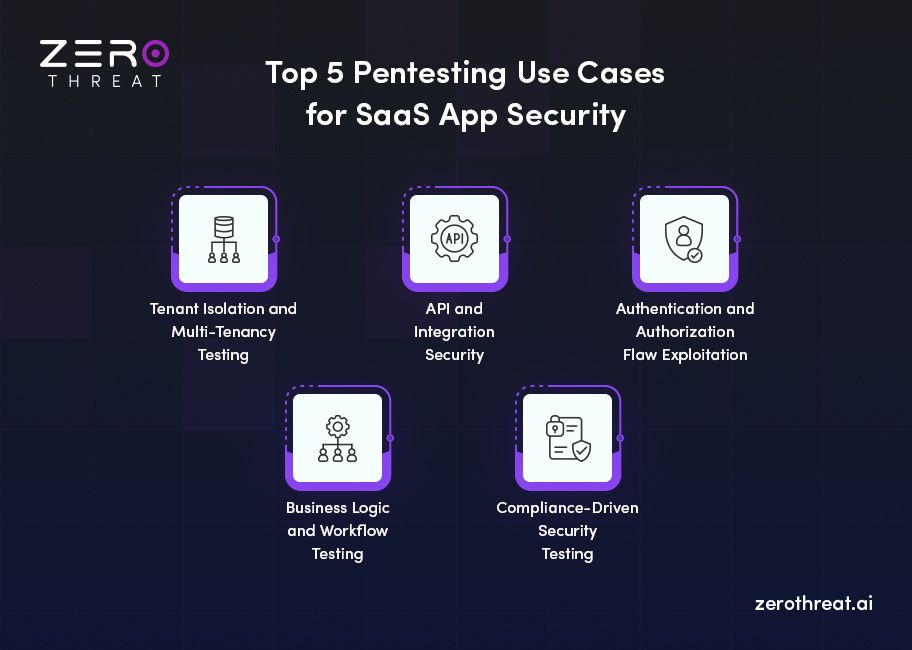 ZERO
THREAT

Top 5 Pentesting Use Cases for SaaS App Security

Tenant Isolation and Multi-Tenancy Testing

API

API and Integration Security

Authentication and Authorization Flaw Exploitation

Business Logic and Workflow Testing

Compliance-Driven Security Testing

zerothreat.ai